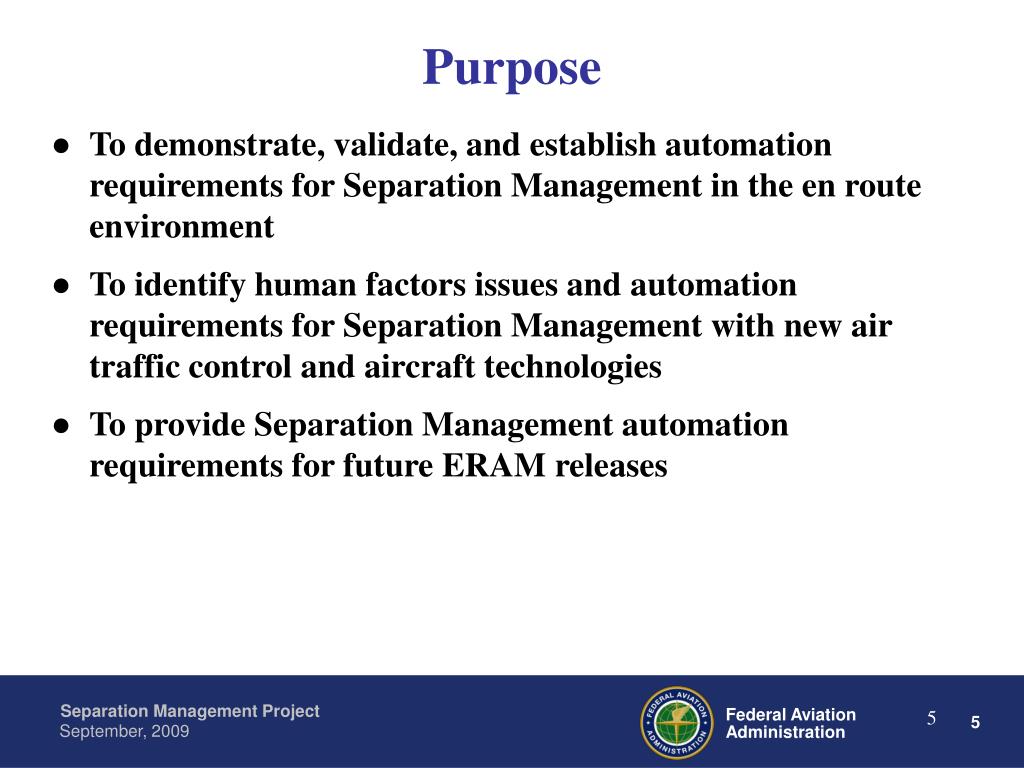 Purpose

● To demonstrate, validate, and establish automation requirements for Separation Management in the en route environment

● To identify human factors issues and automation requirements for Separation Management with new air traffic control and aircraft technologies

● To provide Separation Management automation requirements for future ERAM releases

Separation Management Project
September, 2009

FEDERAL AVIATION ADMINISTRATION

Federal Aviation Administration

5

5